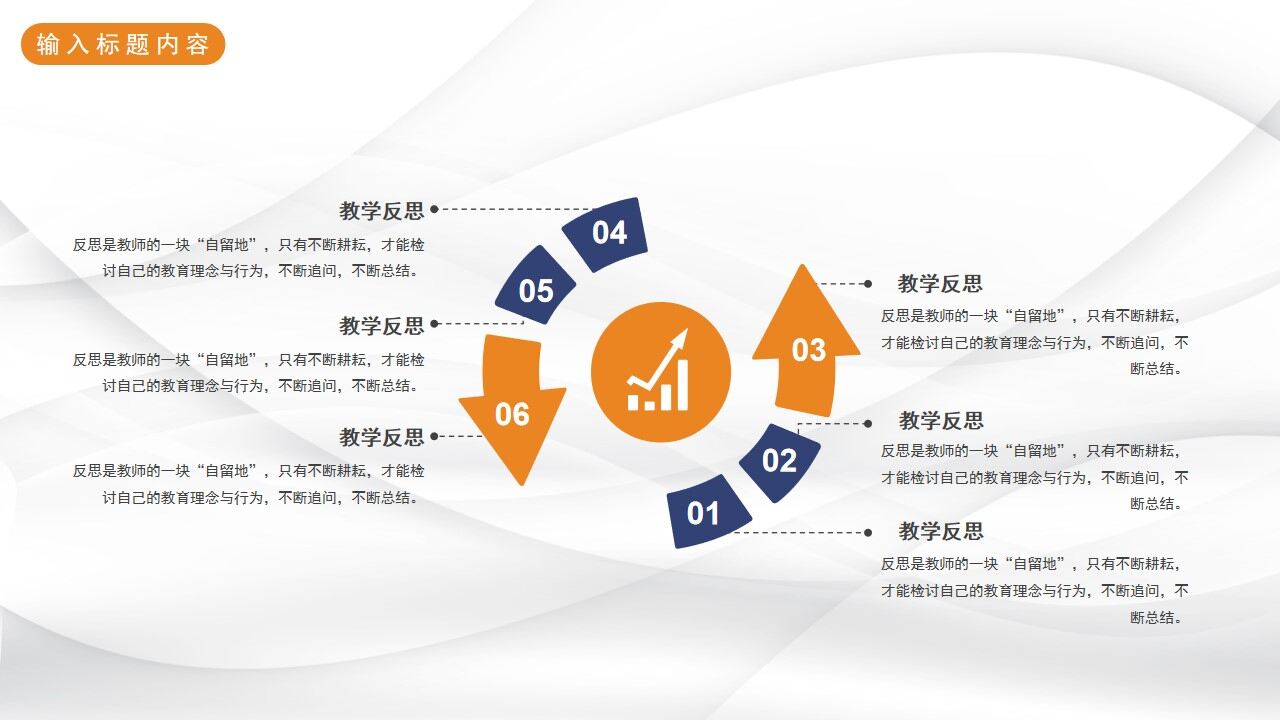 输入标题内容

教学反思

反思是教师的一块“自留地”，只有不断耕耘，才能检讨自己的教育理念与行为，不断追问，不断总结。

教学反思

反思是教师的一块“自留地”，只有不断耕耘，才能检讨自己的教育理念与行为，不断追问，不断总结。

教学反思

反思是教师的一块“自留地”，只有不断耕耘，才能检讨自己的教育理念与行为，不断追问，不断总结。

04

05

06

03

02

01

教学反思

反思是教师的一块“自留地”，只有不断耕耘，才能检讨自己的教育理念与行为，不断追问，不断总结。

教学反思

反思是教师的一块“自留地”，只有不断耕耘，才能检讨自己的教育理念与行为，不断追问，不断总结。

教学反思

反思是教师的一块“自留地”，只有不断耕耘，才能检讨自己的教育理念与行为，不断追问，不断总结。